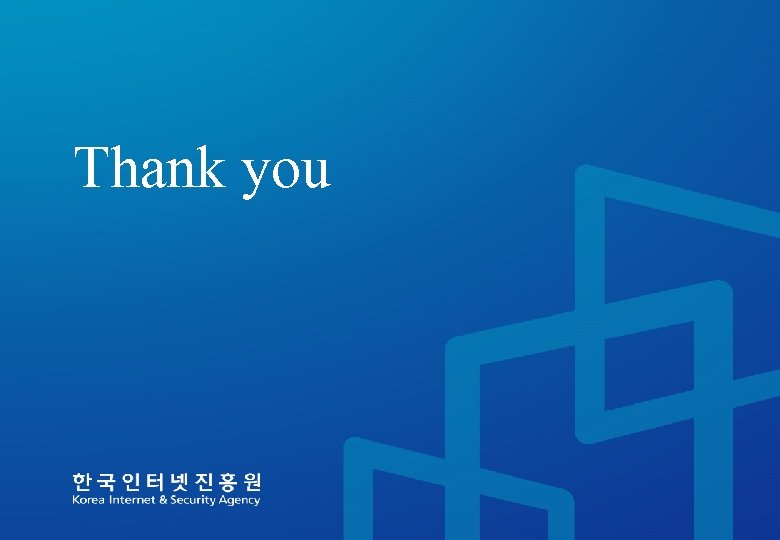 Thank you

한국인터넷진흥원
Korea Internet & Security Agency